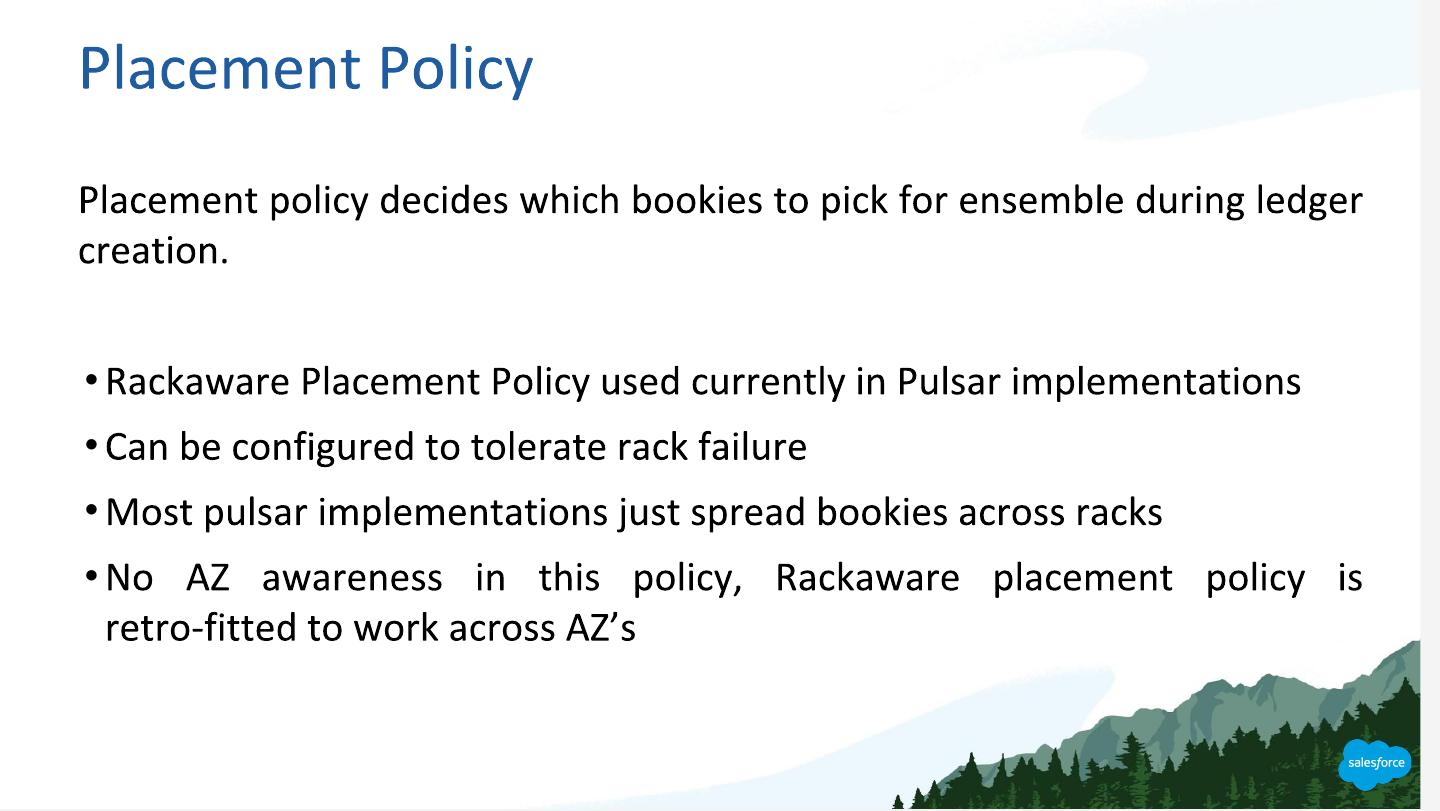 Placement Policy

Placement policy decides which bookies to pick for ensemble during ledger creation.

• Rackaware Placement Policy used currently in Pulsar implementations
• Can be configured to tolerate rack failure
• Most pulsar implementations just spread bookies across racks
• No AZ awareness in this policy, Rackaware placement policy is retro-fitted to work across AZ's

salesforce